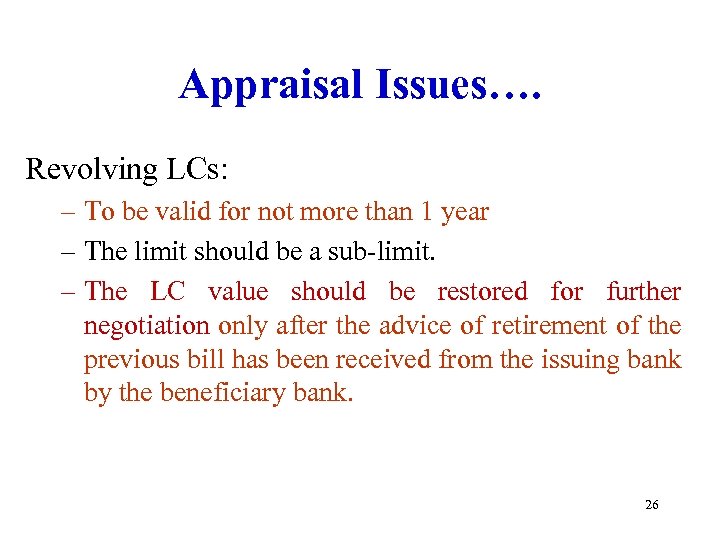 Appraisal Issues….

Revolving LCs:

– To be valid for not more than 1 year

– The limit should be a sub-limit.

– The LC value should be restored for further negotiation only after the advice of retirement of the previous bill has been received from the issuing bank by the beneficiary bank.

26